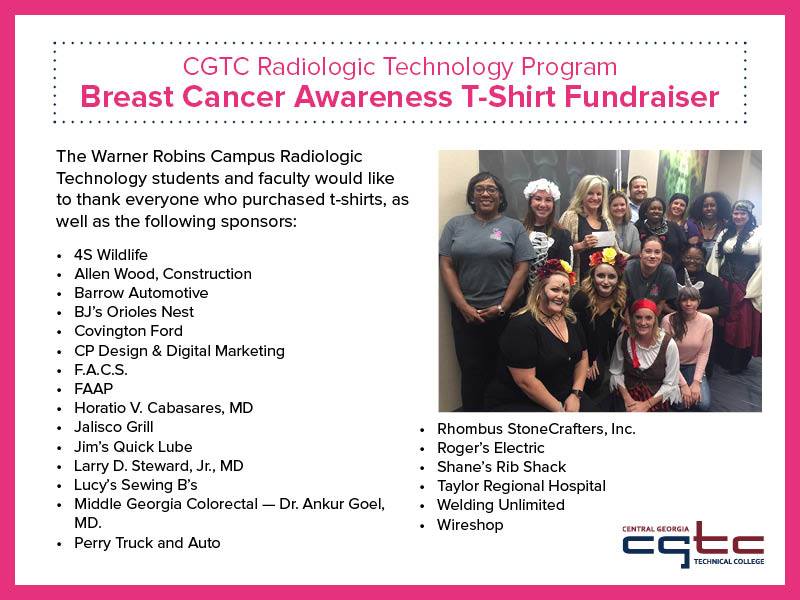 CGTC Radiologic Technology Program
Breast Cancer Awareness T-Shirt Fundraiser

The Warner Robins Campus Radiologic Technology students and faculty would like to thank everyone who purchased t-shirts, as well as the following sponsors:

• 4S Wildlife
• Allen Wood, Construction
• Barrow Automotive
• BJ's Orioles Nest
• Covington Ford
• CP Design & Digital Marketing
• F.A.C.S.
• FAAP
• Horatio V. Cabasares, MD
• Jalisco Grill
• Jim's Quick Lube
• Larry D. Steward, Jr., MD
• Lucy's Sewing B's
• Middle Georgia Colorectal — Dr. Ankur Goel, MD.
• Perry Truck and Auto

• Rhombus StoneCrafters, Inc.
• Roger's Electric
• Shane's Rib Shack
• Taylor Regional Hospital
• Welding Unlimited
• Wireshop

CENTRAL GEORGIA
cgtc
TECHNICAL COLLEGE